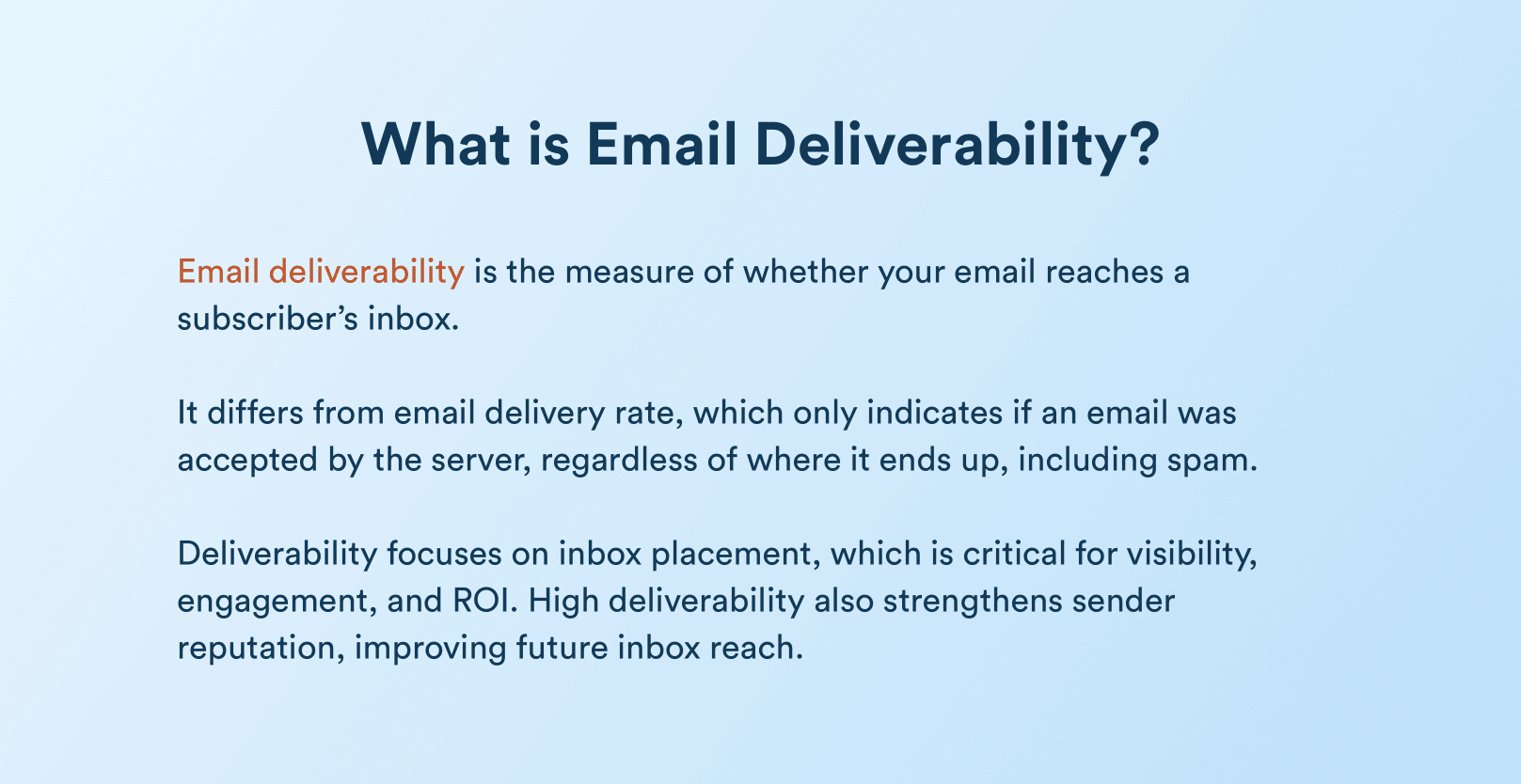 What is Email Deliverability?

Email deliverability is the measure of whether your email reaches a subscriber’s inbox.

It differs from email delivery rate, which only indicates if an email was accepted by the server, regardless of where it ends up, including spam.

Deliverability focuses on inbox placement, which is critical for visibility, engagement, and ROI. High deliverability also strengthens sender reputation, improving future inbox reach.